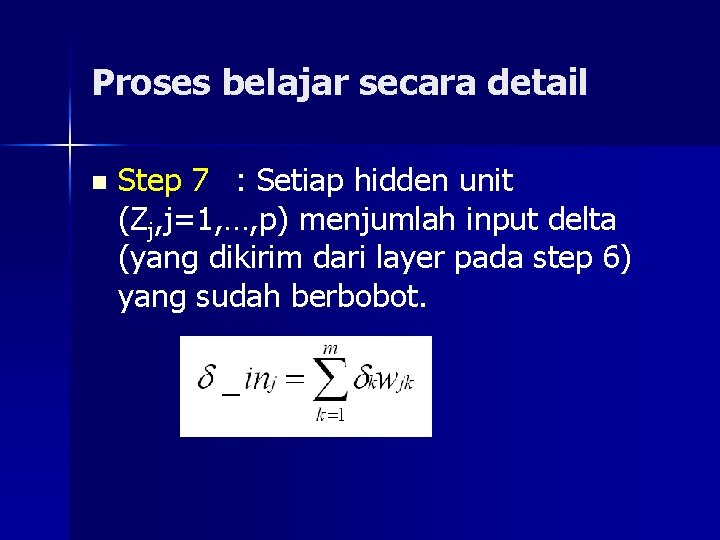 Proses belajar secara detail

Step 7 : Setiap hidden unit ($Z_j$,j=1,…,p) menjumlah input delta (yang dikirim dari layer pada step 6) yang sudah berbobot.

$\delta\_in_j = \sum_{k=1}^{m} \delta_k w_{jk}$